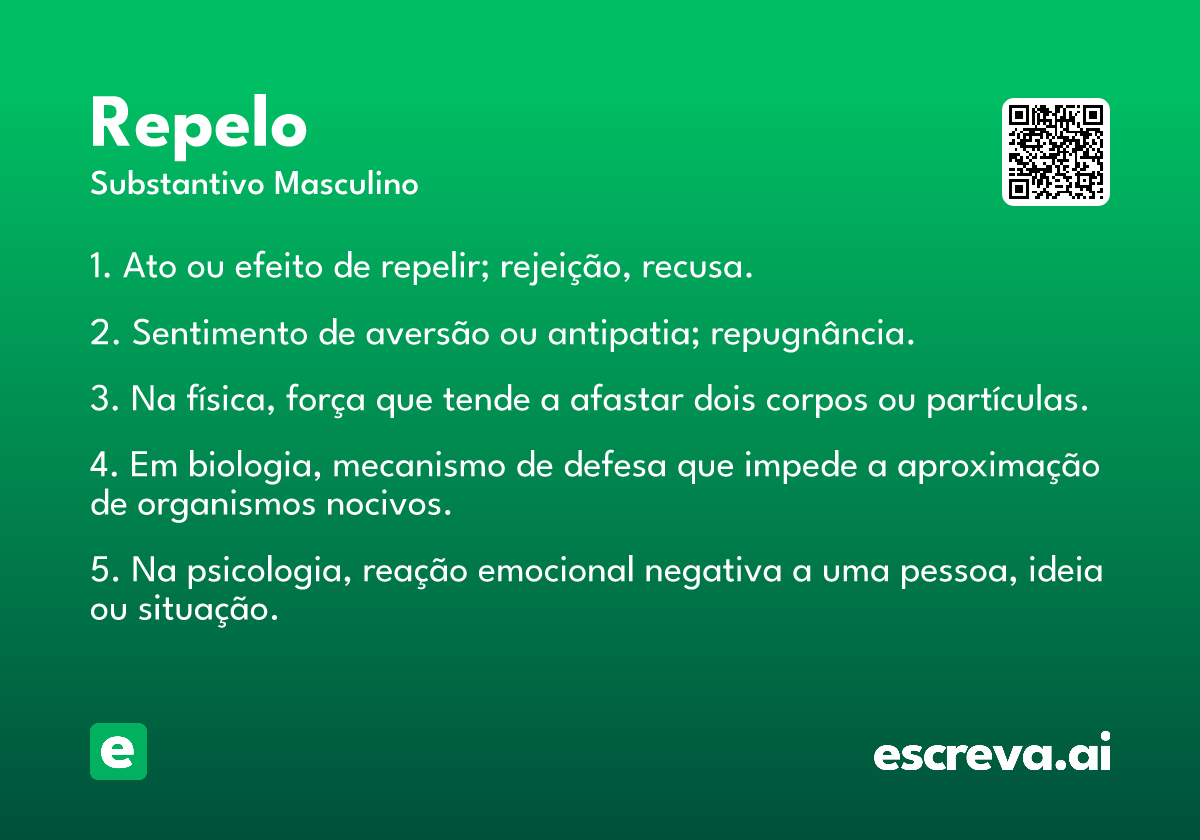 Repelo
Substantivo Masculino

1. Ato ou efeito de repelir; rejeição, recusa.

2. Sentimento de aversão ou antipatia; repugnância.

3. Na física, força que tende a afastar dois corpos ou partículas.

4. Em biologia, mecanismo de defesa que impede a aproximação de organismos nocivos.

5. Na psicologia, reação emocional negativa a uma pessoa, ideia ou situação.

e

escreva.ai